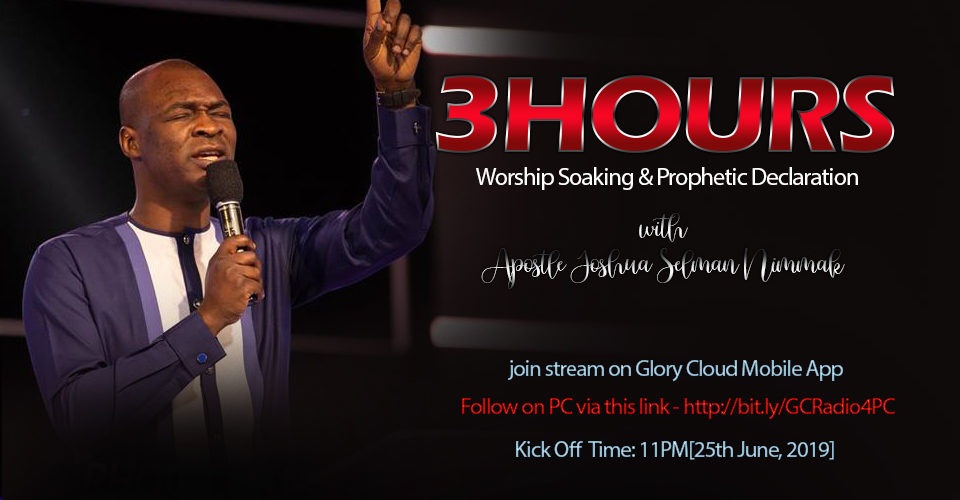 3HOURS
Worship Soaking & Prophetic Declaration

with
Apostle Joshua Selman Nimmak

join stream on Glory Cloud Mobile App
Follow on PC via this link - http://bit.ly/GCRadio4PC
Kick Off Time: 11PM[25th June, 2019]